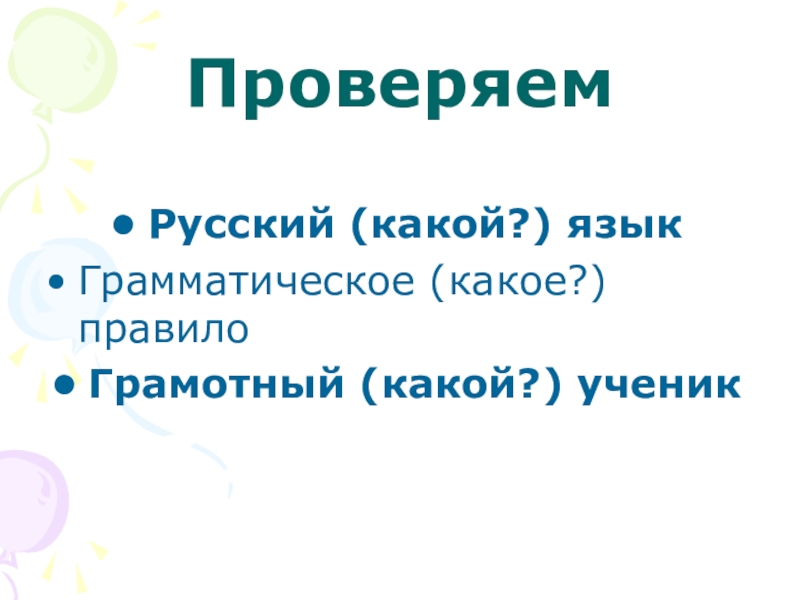 Проверяем

• Русский (какой?) язык
• Грамматическое (какое?) правило
• Грамотный (какой?) ученик